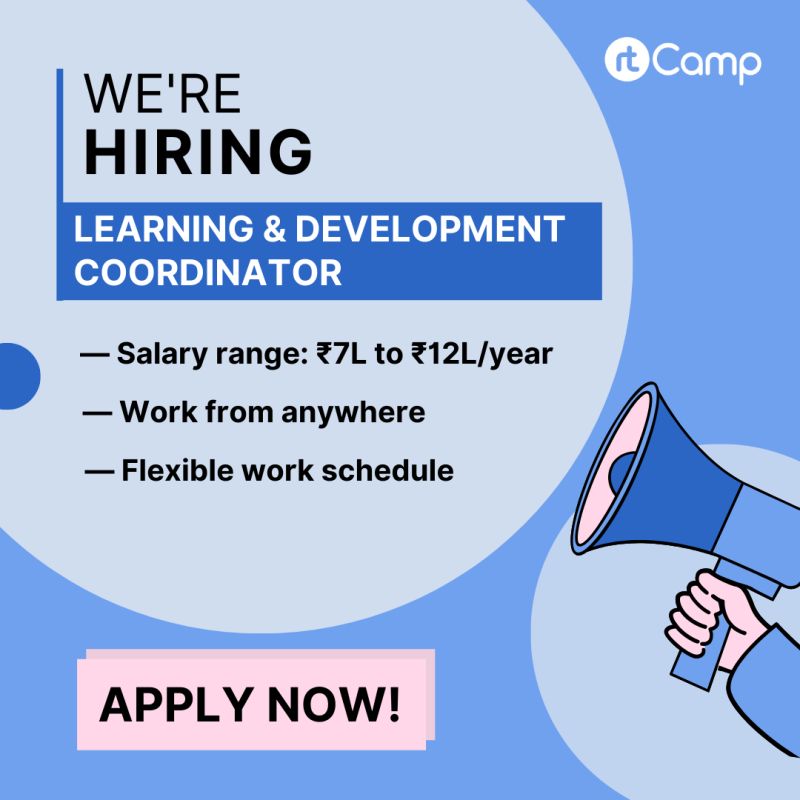 rtCamp

WE'RE
HIRING

LEARNING & DEVELOPMENT COORDINATOR

— Salary range: ₹7L to ₹12L/year

— Work from anywhere

— Flexible work schedule

APPLY NOW!